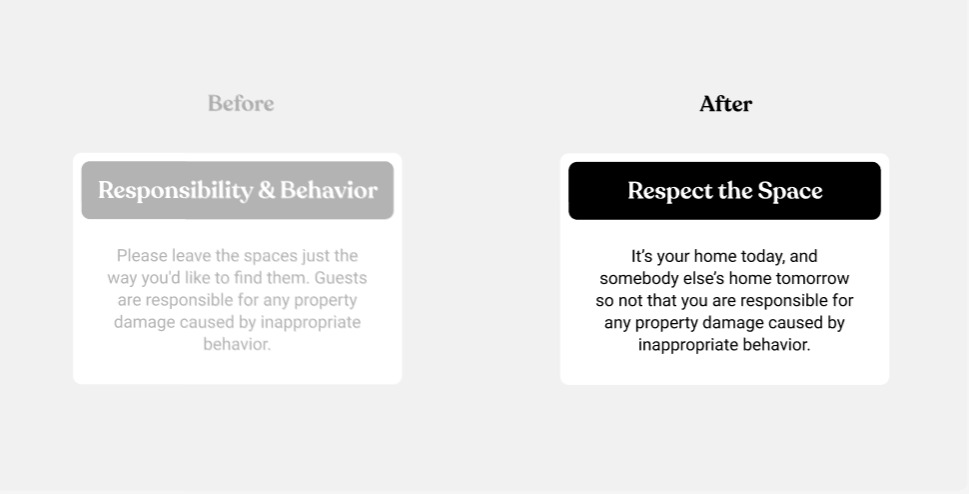 Before

Responsibility & Behavior

Please leave the spaces just the way you'd like to find them. Guests are responsible for any property damage caused by inappropriate behavior.

After

Respect the Space

It's your home today, and somebody else's home tomorrow so not that you are responsible for any property damage caused by inappropriate behavior.